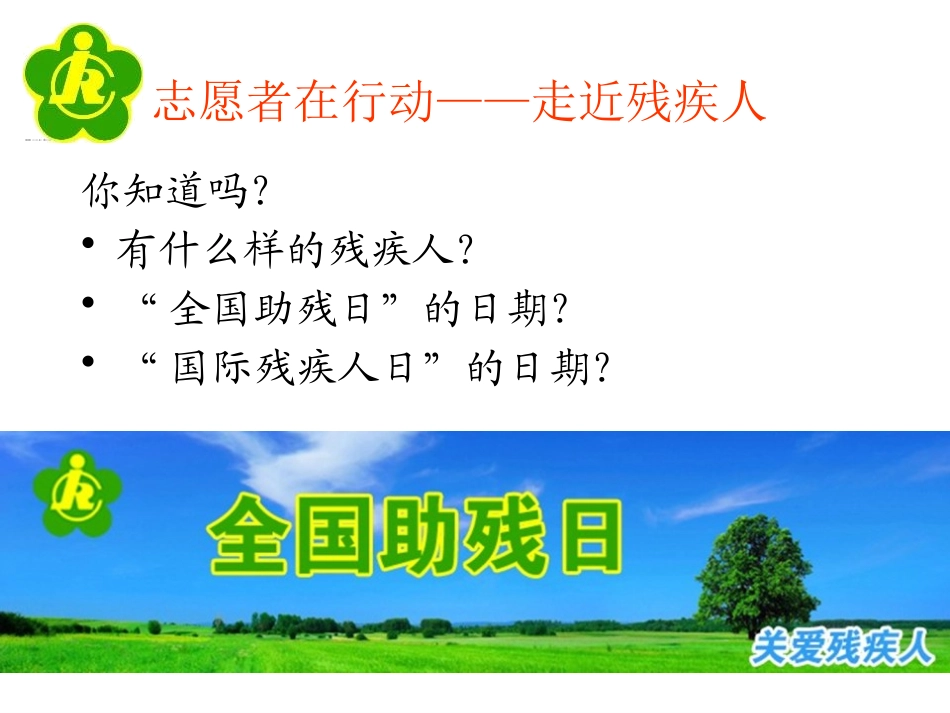 志愿者在行动——走近残疾人

你知道吗?

• 有什么样的残疾人?
• “全国助残日”的日期?
• “国际残疾人日”的日期?

全国助残日

关爱残疾人